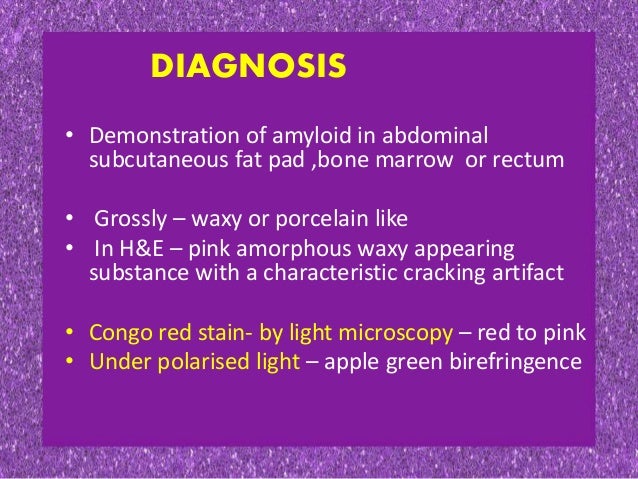 DIAGNOSIS

• Demonstration of amyloid in abdominal subcutaneous fat pad ,bone marrow or rectum

• Grossly – waxy or porcelain like
• In H&E – pink amorphous waxy appearing substance with a characteristic cracking artifact

• Congo red stain- by light microscopy – red to pink
• Under polarised light – apple green birefringence